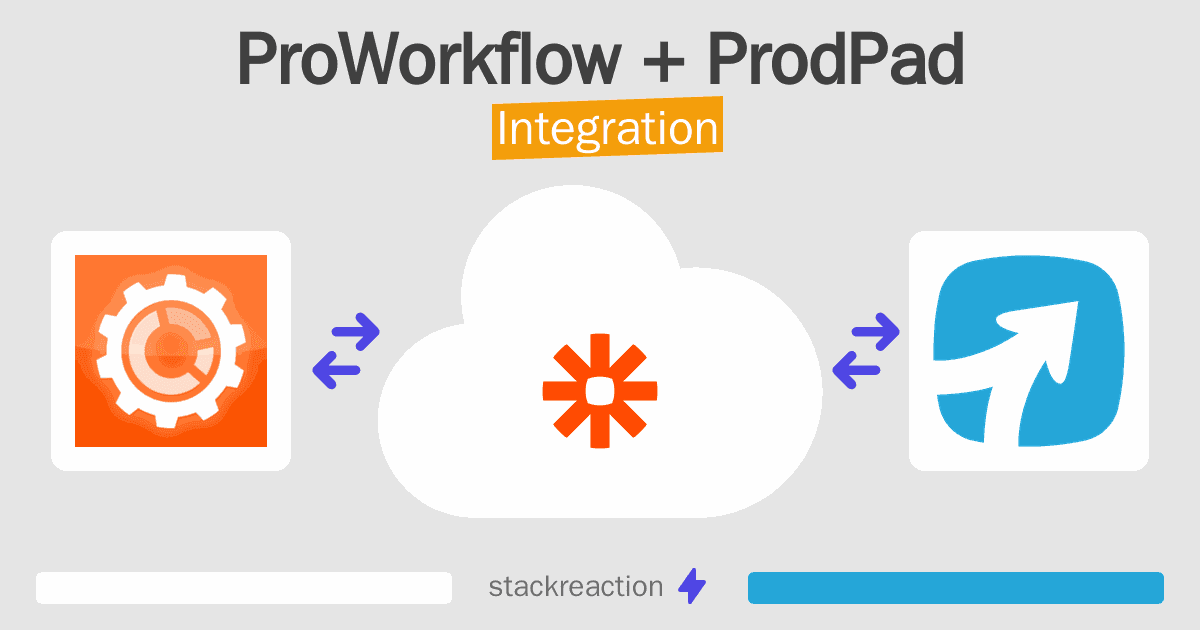 ProWorkflow + ProdPad
Integration

stackreaction